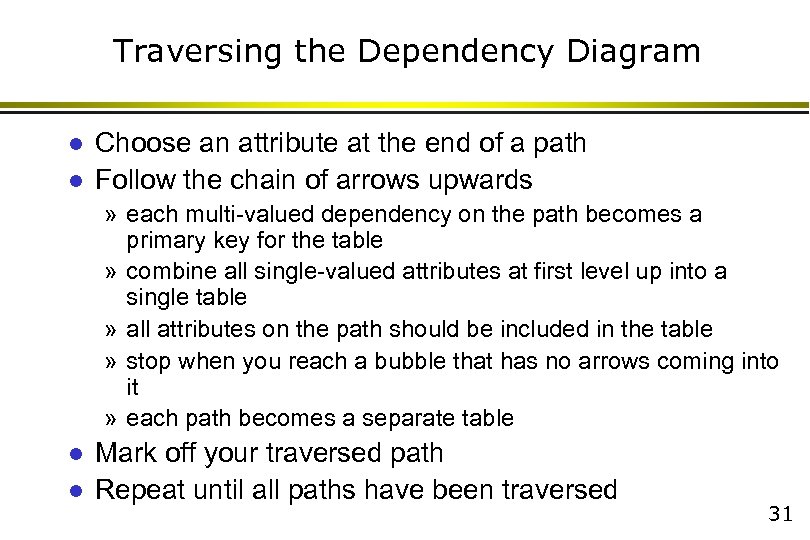 Traversing the Dependency Diagram

● Choose an attribute at the end of a path
● Follow the chain of arrows upwards
» each multi-valued dependency on the path becomes a primary key for the table
» combine all single-valued attributes at first level up into a single table
» all attributes on the path should be included in the table
» stop when you reach a bubble that has no arrows coming into it
» each path becomes a separate table
● Mark off your traversed path
● Repeat until all paths have been traversed

31